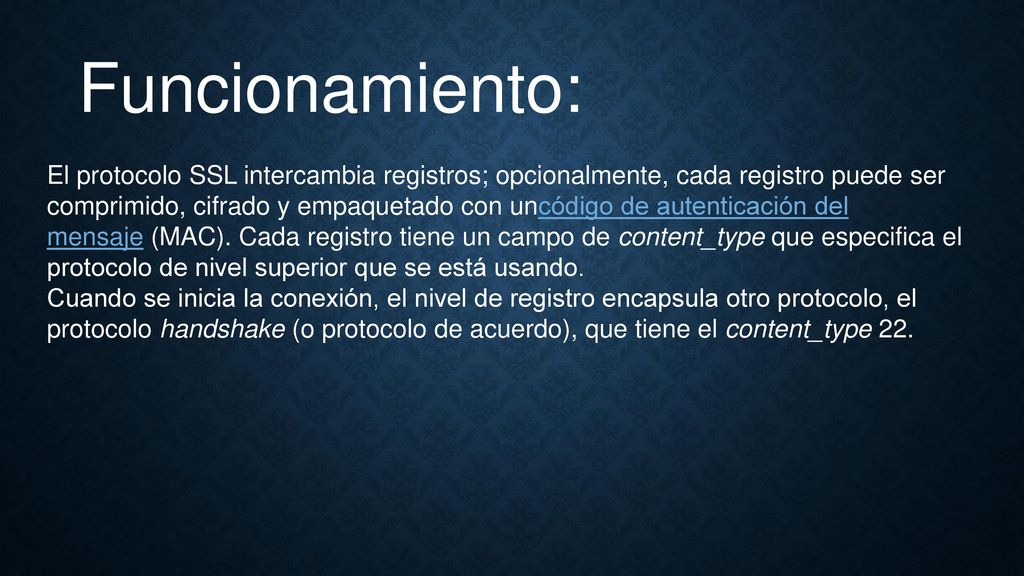 Funcionamiento:

El protocolo SSL intercambia registros; opcionalmente, cada registro puede ser comprimido, cifrado y empaquetado con uncódigo de autenticación del mensaje (MAC). Cada registro tiene un campo de content_type que especifica el protocolo de nivel superior que se está usando.
Cuando se inicia la conexión, el nivel de registro encapsula otro protocolo, el protocolo handshake (o protocolo de acuerdo), que tiene el content_type 22.